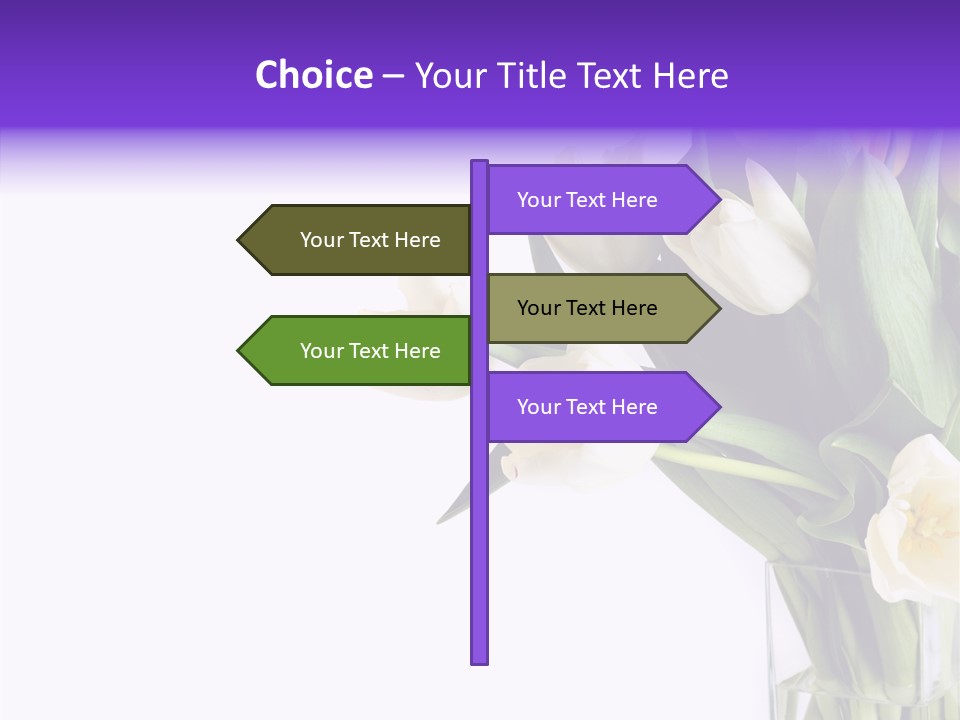 Choice – Your Title Text Here

Your Text Here

Your Text Here

Your Text Here

Your Text Here

Your Text Here